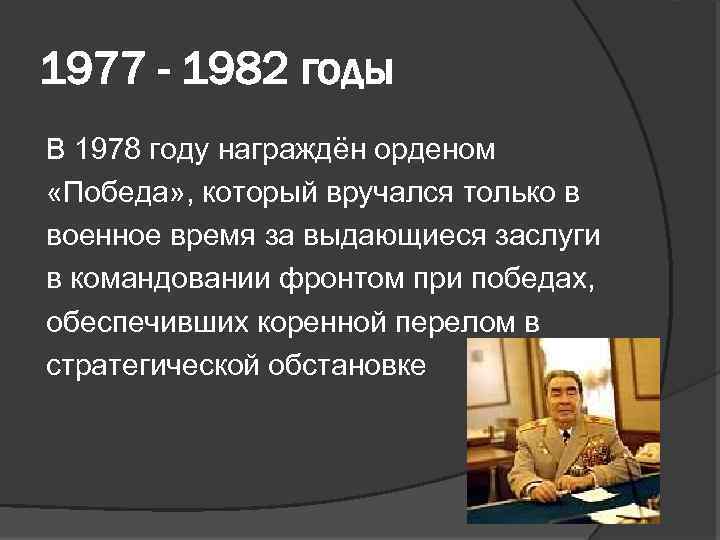 1977 - 1982 годы

В 1978 году награждён орденом «Победа», который вручался только в военное время за выдающиеся заслуги в командовании фронтом при победах, обеспечивших коренной перелом в стратегической обстановке